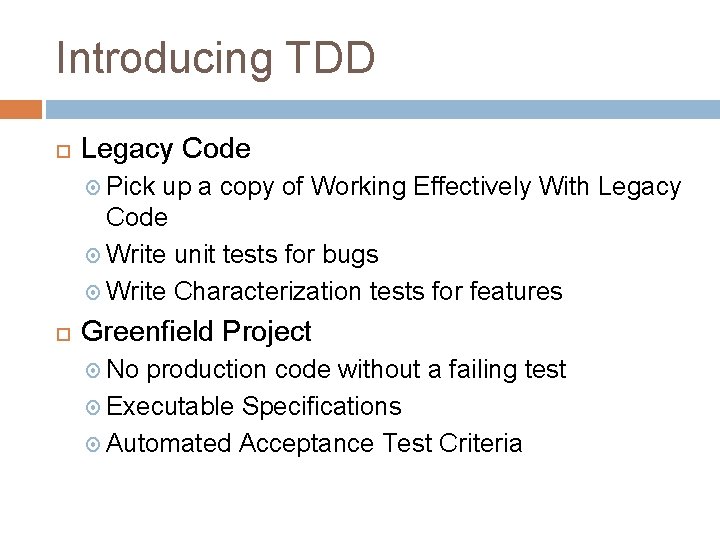 Introducing TDD

Legacy Code

Pick up a copy of Working Effectively With Legacy Code

Write unit tests for bugs

Write Characterization tests for features

Greenfield Project

No production code without a failing test

Executable Specifications

Automated Acceptance Test Criteria